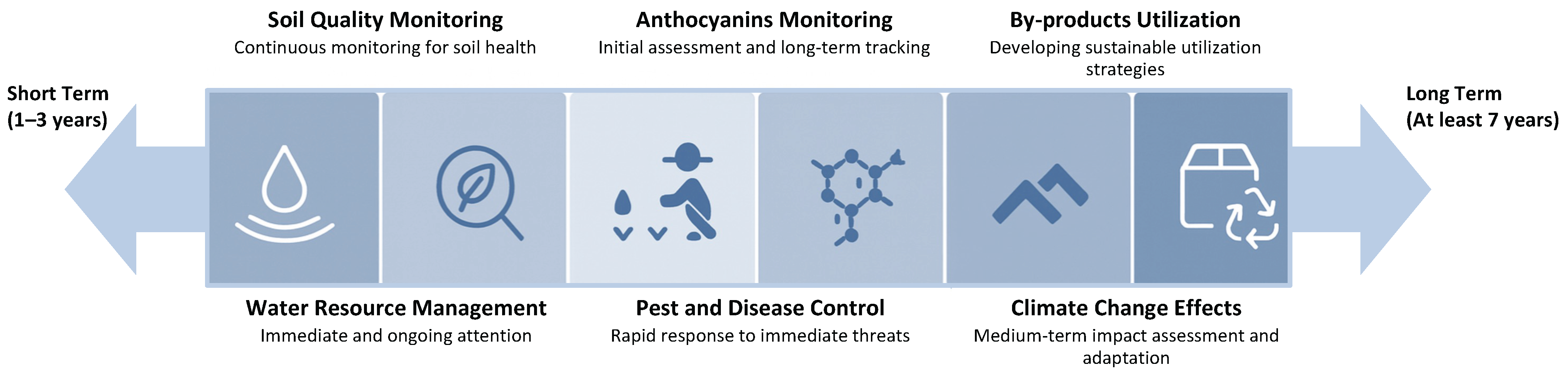 Soil Quality Monitoring
Continuous monitoring for soil health

Anthocyanins Monitoring
Initial assessment and long-term tracking

By-products Utilization
Developing sustainable utilization strategies

Short Term
(1–3 years)

Long Term
(At least 7 years)

Water Resource Management
Immediate and ongoing attention

Pest and Disease Control
Rapid response to immediate threats

Climate Change Effects
Medium-term impact assessment and adaptation